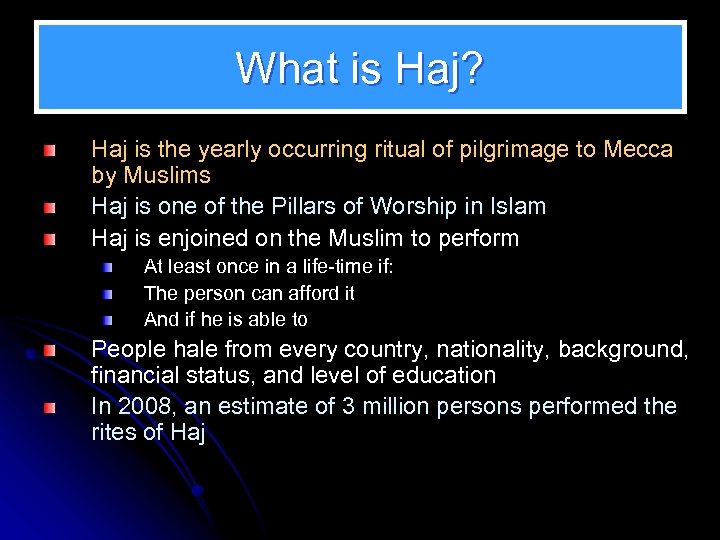 What is Haj?

Haj is the yearly occurring ritual of pilgrimage to Mecca by Muslims

Haj is one of the Pillars of Worship in Islam

Haj is enjoined on the Muslim to perform

At least once in a life-time if:

The person can afford it

And if he is able to

People hale from every country, nationality, background, financial status, and level of education

In 2008, an estimate of 3 million persons performed the rites of Haj